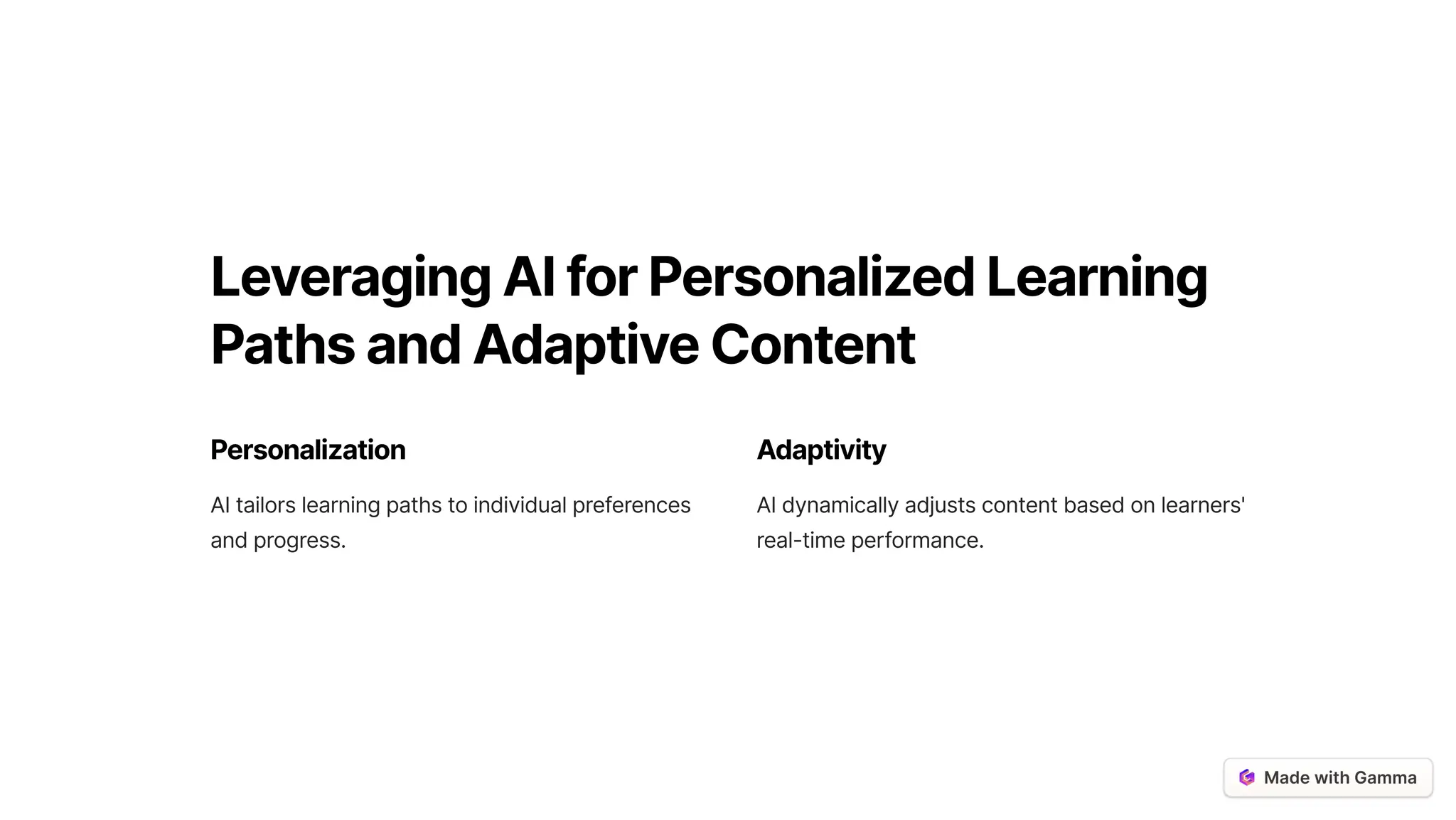 Leveraging AI for Personalized Learning Paths and Adaptive Content

Personalization

AI tailors learning paths to individual preferences and progress.

Adaptivity

AI dynamically adjusts content based on learners' real-time performance.

Made with Gamma